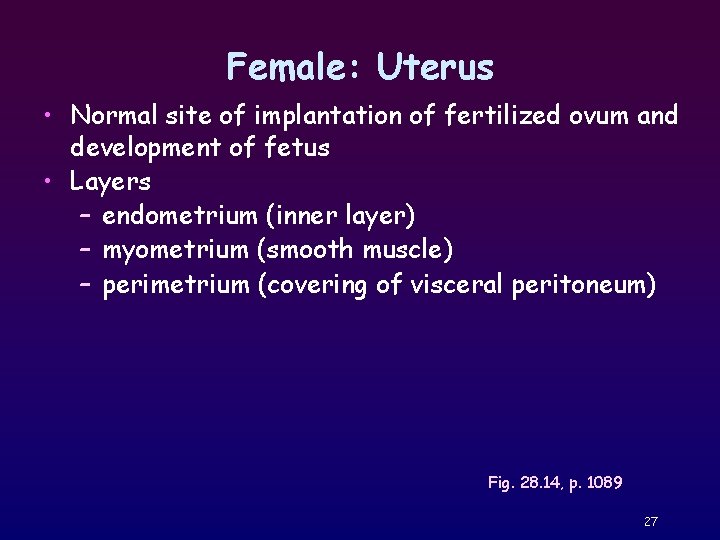 Female: Uterus

• Normal site of implantation of fertilized ovum and development of fetus
• Layers
– endometrium (inner layer)
– myometrium (smooth muscle)
– perimetrium (covering of visceral peritoneum)

Fig. 28.14, p. 1089

27